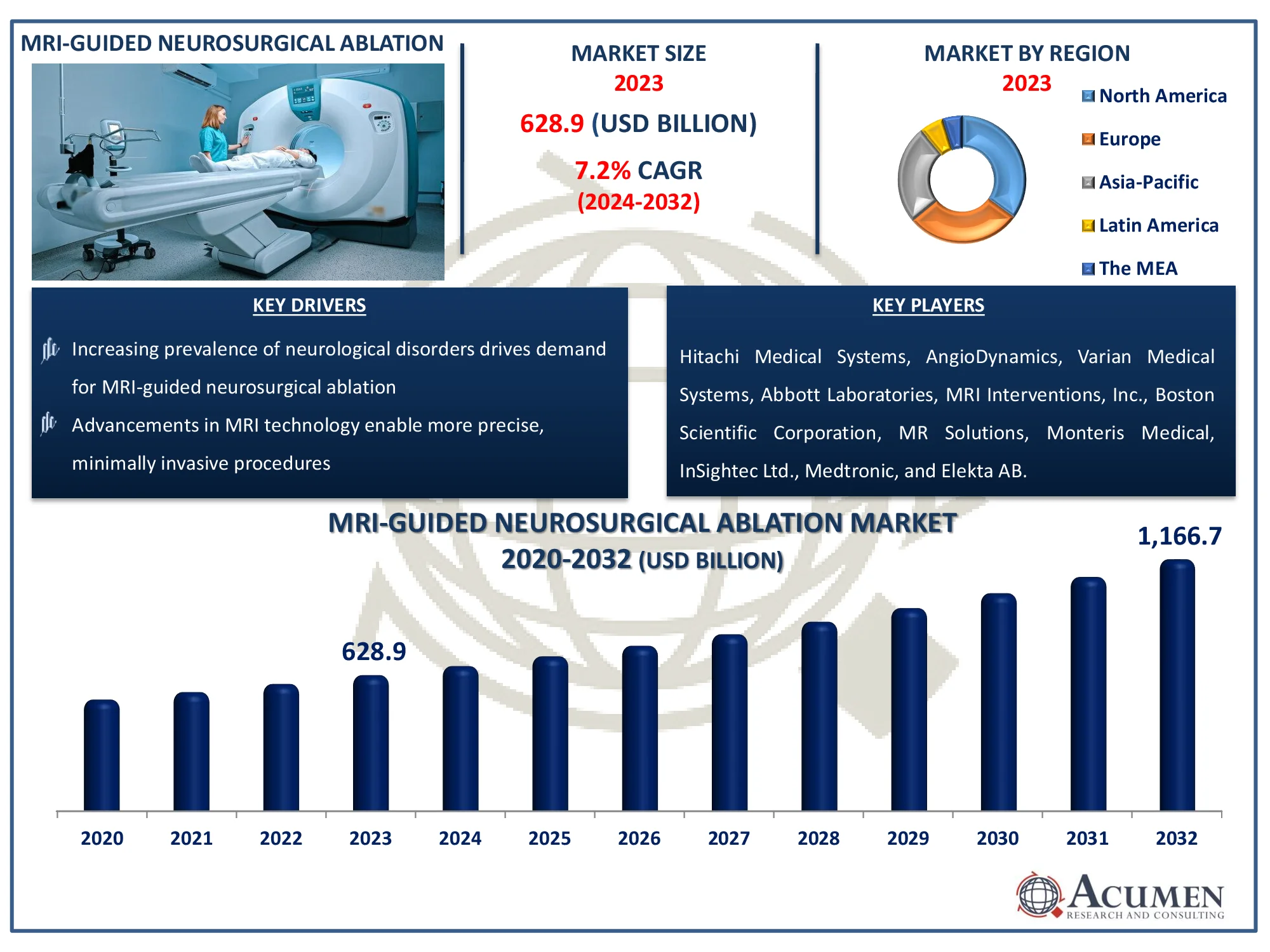 MRI-GUIDED NEUROSURGICAL ABLATION

MARKET SIZE
2023
628.9 (USD BILLION)
7.2% CAGR
(2024-2032)

MARKET BY REGION
2023

North America
Europe
Asia-Pacific
Latin America
The MEA

KEY DRIVERS

Increasing prevalence of neurological disorders drives demand for MRI-guided neurosurgical ablation

Advancements in MRI technology enable more precise, minimally invasive procedures

KEY PLAYERS

Hitachi Medical Systems, AngioDynamics, Varian Medical Systems, Abbott Laboratories, MRI Interventions, Inc., Boston Scientific Corporation, MR Solutions, Monteris Medical, InSightec Ltd., Medtronic, and Elekta AB.

MRI-GUIDED NEUROSURGICAL ABLATION MARKET
2020-2032 (USD BILLION)

628.9
1,166.7

2020 2021 2022 2023 2024 2025 2026 2027 2028 2029 2030 2031 2032

ACUMEN
RESEARCH AND CONSULTING